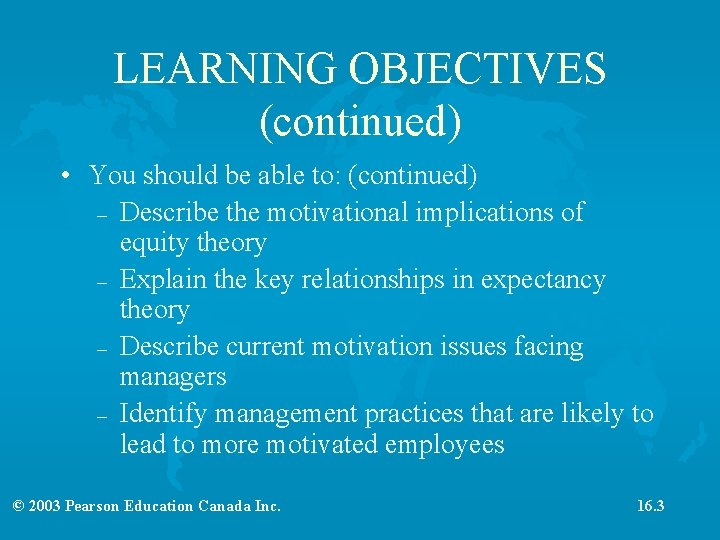 LEARNING OBJECTIVES (continued)

• You should be able to: (continued)
– Describe the motivational implications of equity theory
– Explain the key relationships in expectancy theory
– Describe current motivation issues facing managers
– Identify management practices that are likely to lead to more motivated employees

© 2003 Pearson Education Canada Inc.

16.3